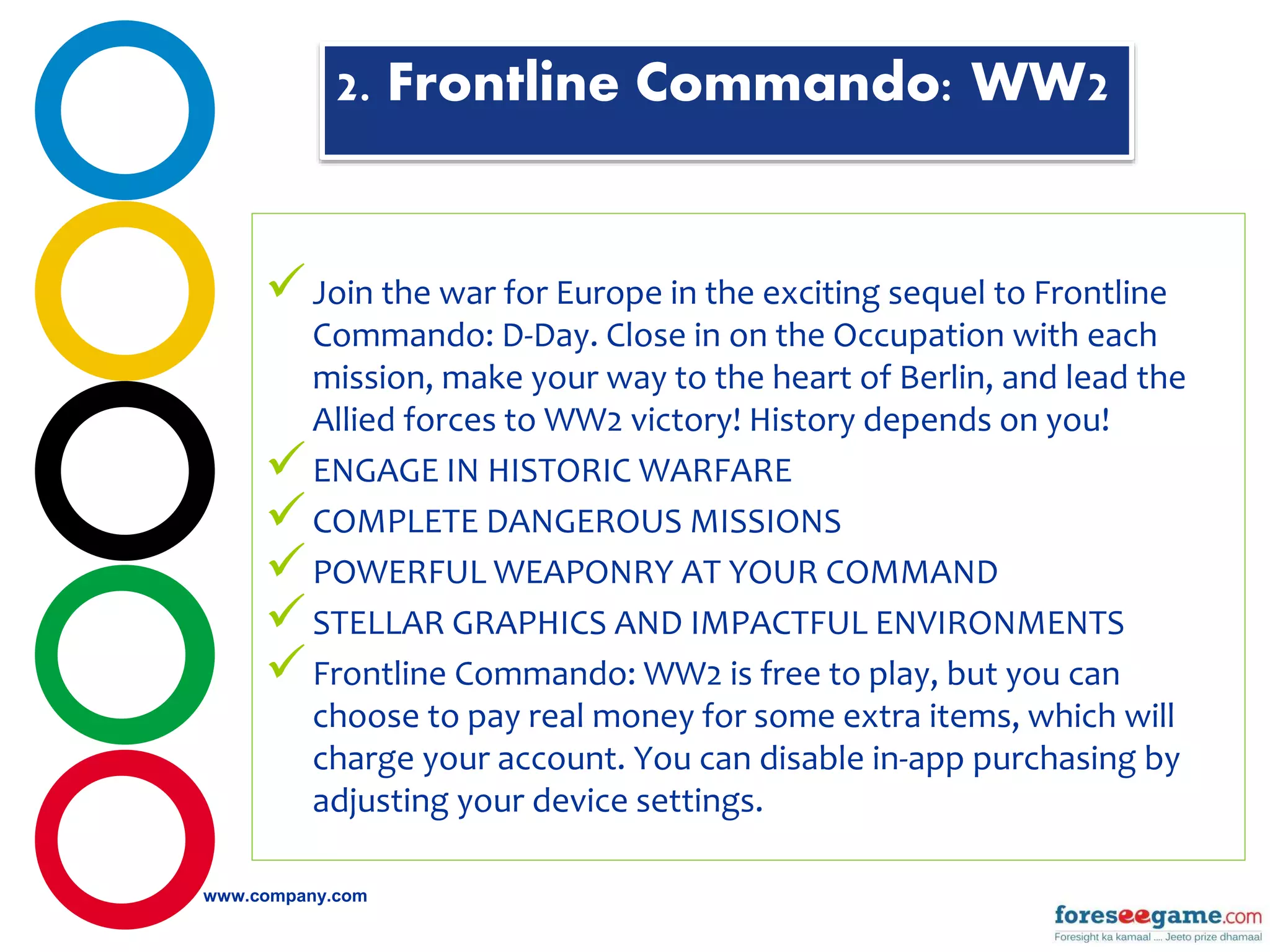 2. Frontline Commando: WW2

✓ Join the war for Europe in the exciting sequel to Frontline Commando: D-Day. Close in on the Occupation with each mission, make your way to the heart of Berlin, and lead the Allied forces to WW2 victory! History depends on you!
✓ ENGAGE IN HISTORIC WARFARE
✓ COMPLETE DANGEROUS MISSIONS
✓ POWERFUL WEAPONRY AT YOUR COMMAND
✓ STELLAR GRAPHICS AND IMPACTFUL ENVIRONMENTS
✓ Frontline Commando: WW2 is free to play, but you can choose to pay real money for some extra items, which will charge your account. You can disable in-app purchasing by adjusting your device settings.

www.company.com

foreseegame.com
Foresight ka kamaal .... Jeeto prize dhamaal